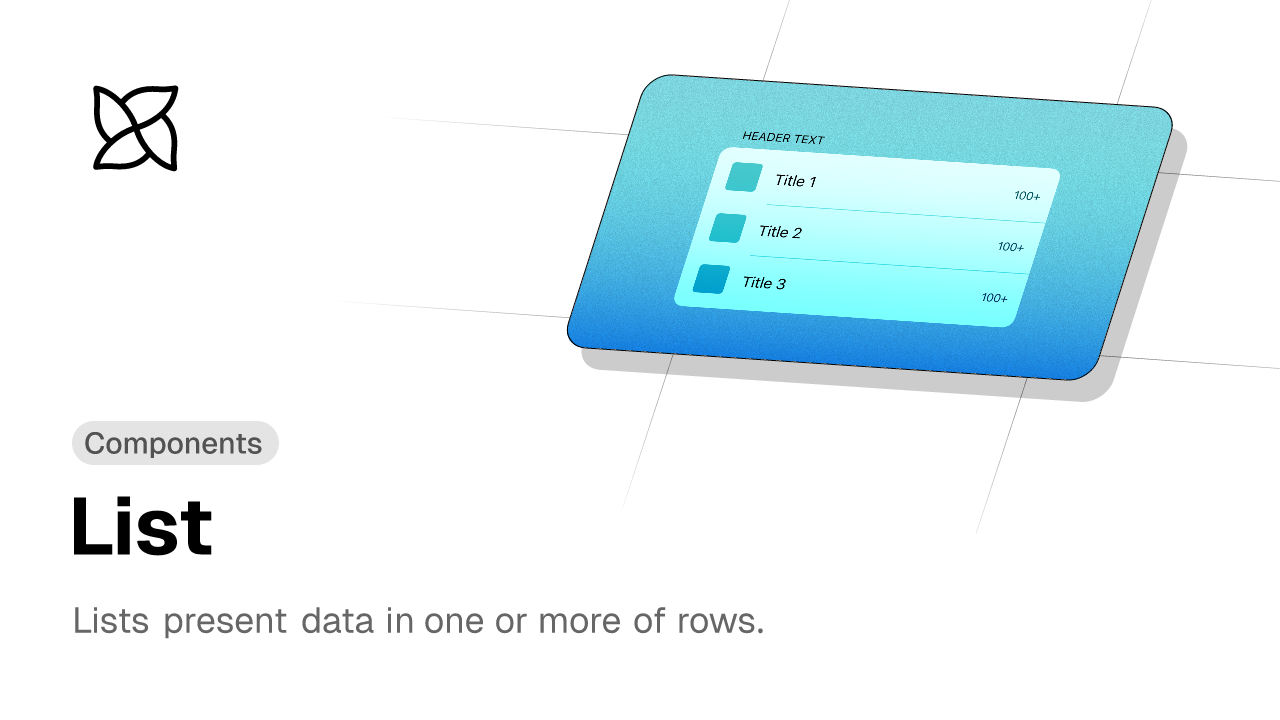 HEADER TEXT

Title 1 100+

Title 2 100+

Title 3 100+

Components

List

Lists present data in one or more of rows.